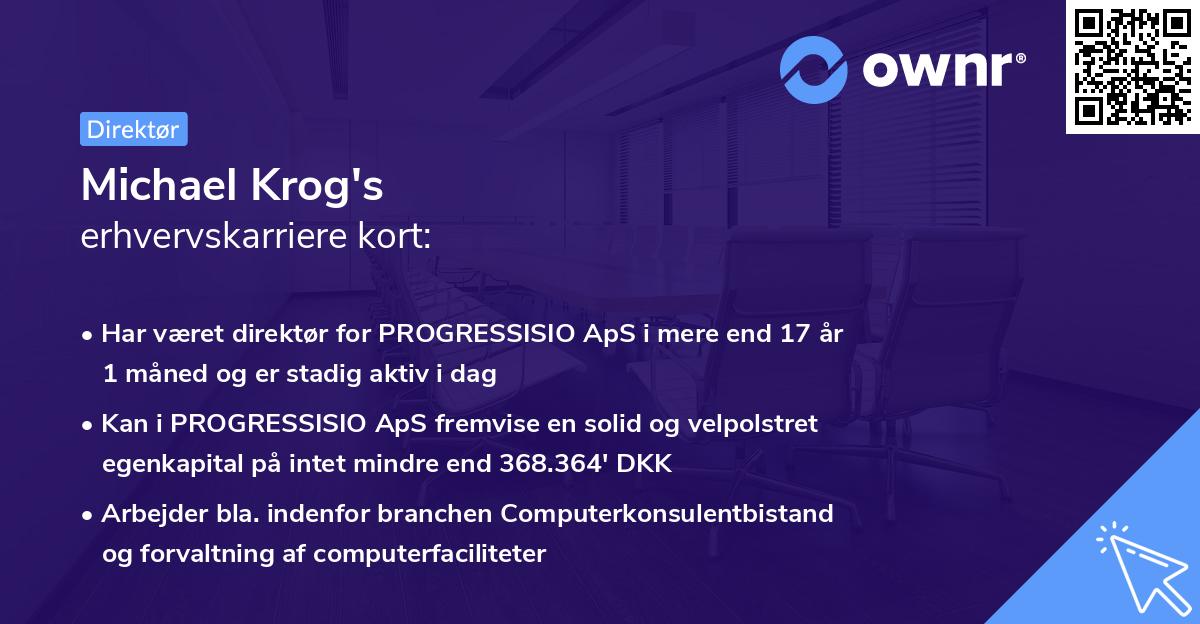 ownr®

Direktør

Michael Krog's
erhvervskarriere kort:

• Har været direktør for PROGRESSISIO ApS i mere end 17 år 1 måned og er stadig aktiv i dag

• Kan i PROGRESSISIO ApS fremvise en solid og velpolstret egenkapital på intet mindre end 368.364' DKK

• Arbejder bla. indenfor branchen Computerkonsulentbistand og forvaltning af computerfaciliteter